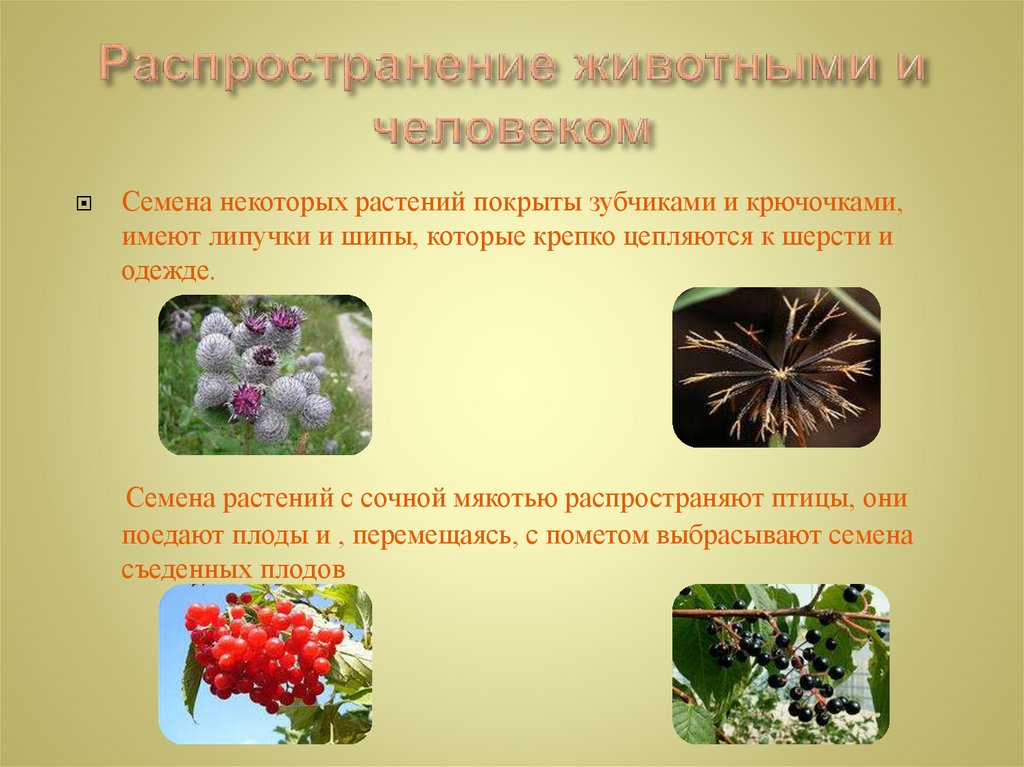 Распространение животными и человеком

Семена некоторых растений покрыты зубчиками и крючочками, имеют липучки и шипы, которые крепко цепляются к шерсти и одежде.

Семена растений с сочной мякотью распространяют птицы, они поедают плоды и , перемещаясь, с пометом выбрасывают семена съеденных плодов